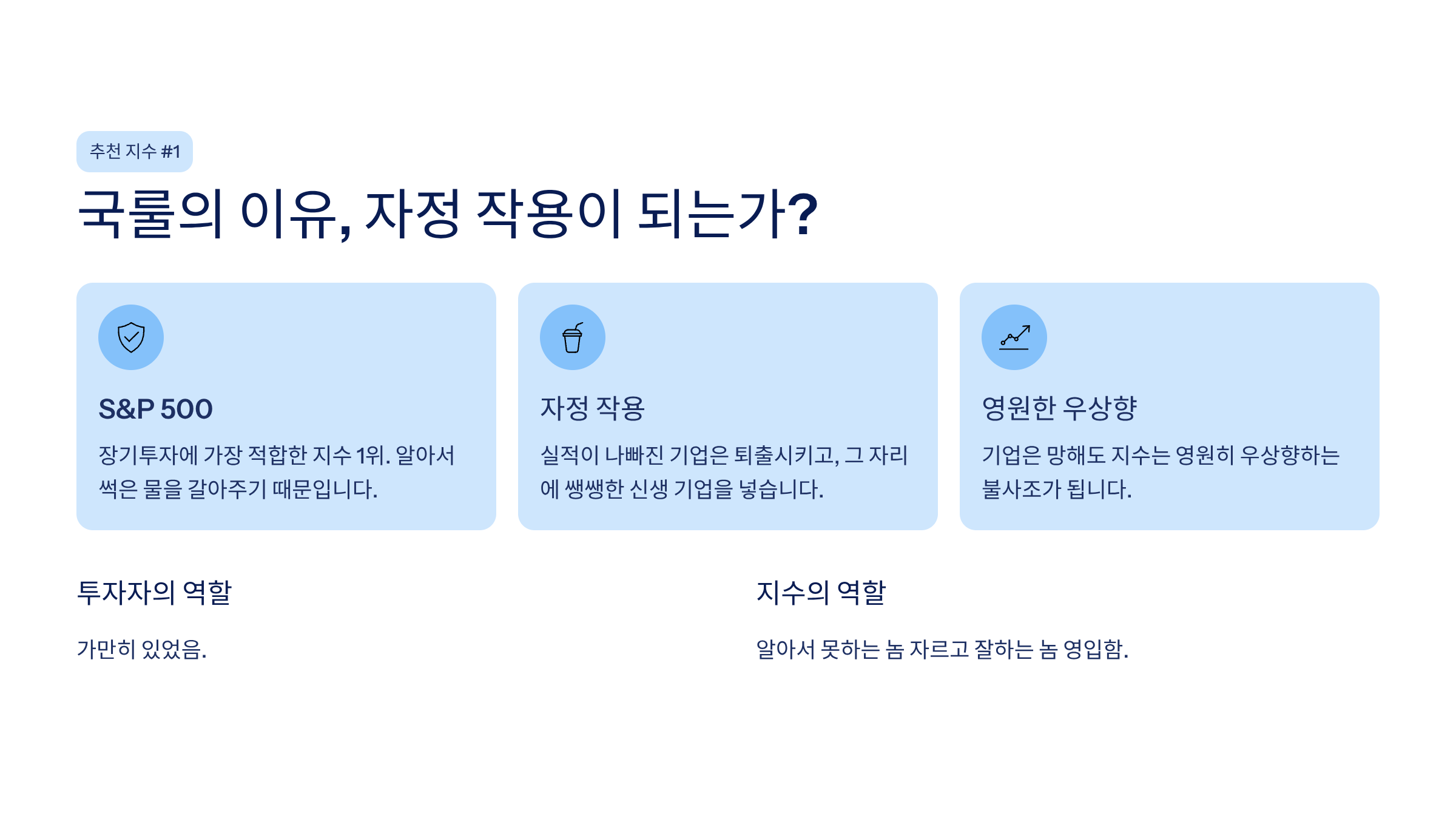 추천 지수 #1

국룰의 이유, 자정 작용이 되는가?

S&P 500

장기투자에 가장 적합한 지수 1위. 알아서 썩은 물을 갈아주기 때문입니다.

자정 작용

실적이 나빠진 기업은 퇴출시키고, 그 자리에 쌩쌩한 신생 기업을 넣습니다.

영원한 우상향

기업은 망해도 지수는 영원히 우상향하는 불사조가 됩니다.

투자자의 역할

가만히 있었음.

지수의 역할

알아서 못하는 놈 자르고 잘하는 놈 영입함.